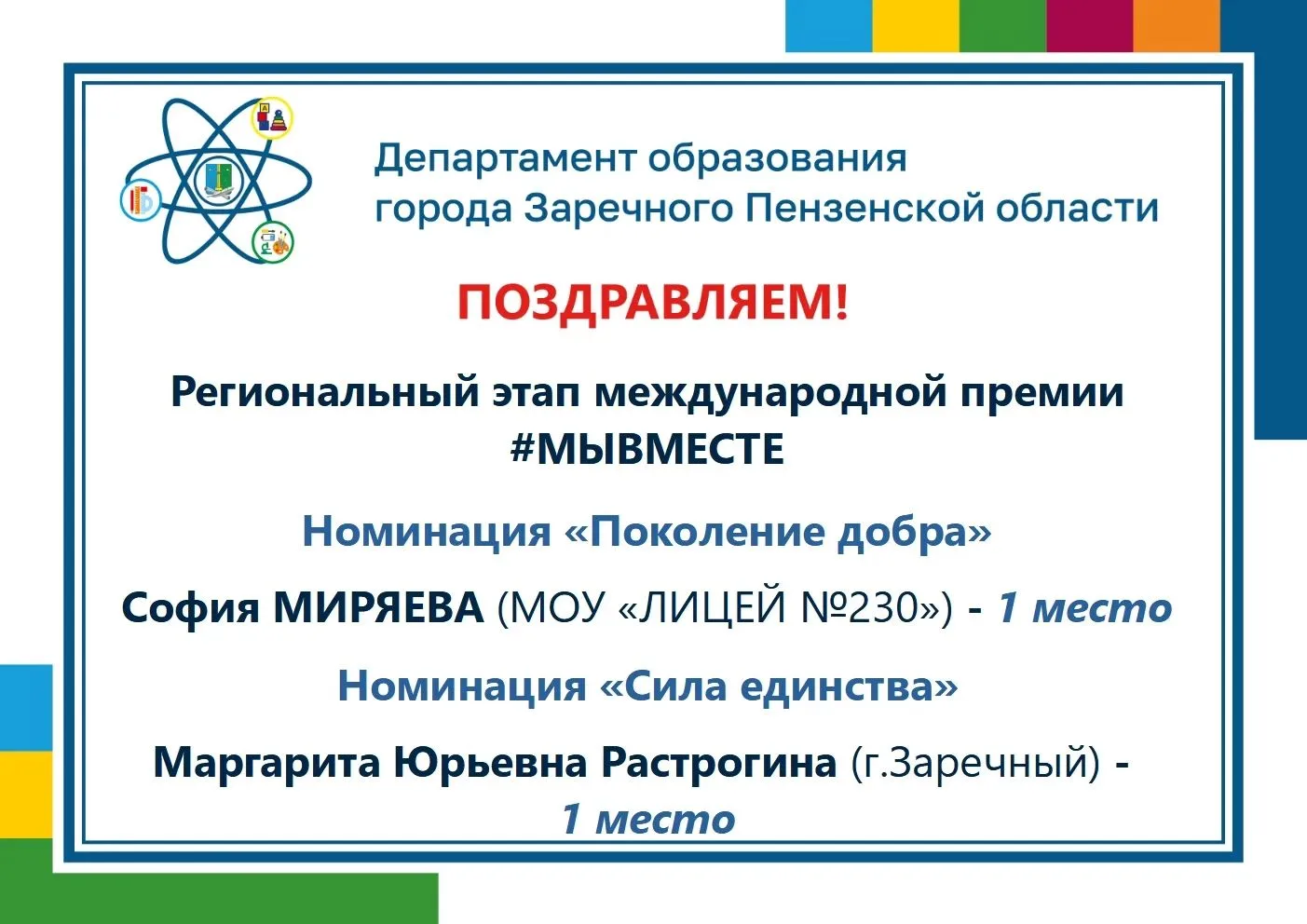 Департамент образования города Заречного Пензенской области

ПОЗДРАВЛЯЕМ!

Региональный этап международной премии #МЫВМЕСТЕ

Номинация «Поколение добра»

София МИРЯЕВА (МОУ «ЛИЦЕЙ №230») - 1 место

Номинация «Сила единства»

Маргарита Юрьевна Растрогина (г.Заречный) - 1 место